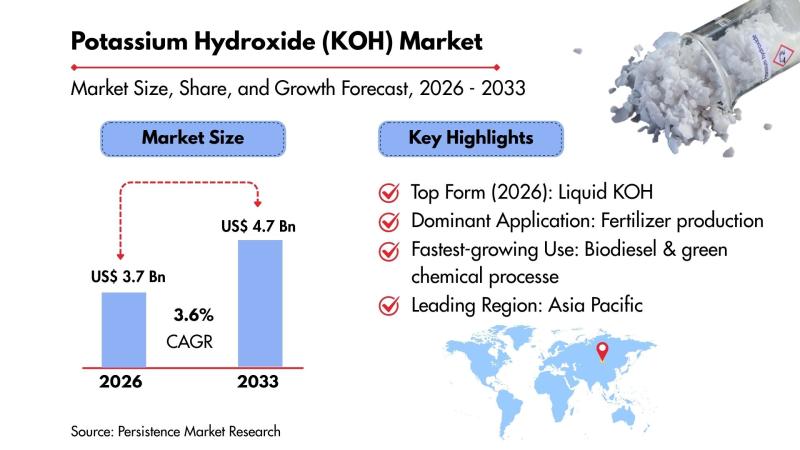 Potassium Hydroxide (KOH) Market

Market Size, Share, and Growth Forecast, 2026 - 2033

Market Size

US$ 3.7 Bn

US$ 4.7 Bn

3.6%
CAGR

2026

2033

Key Highlights

Top Form (2026): Liquid KOH

Dominant Application: Fertilizer production

Fastest-growing Use: Biodiesel & green chemical processe

Leading Region: Asia Pacific

Source: Persistence Market Research